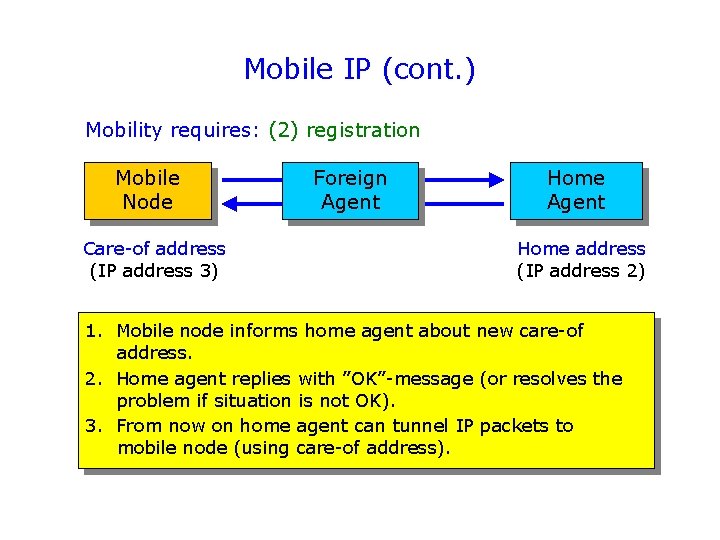 Mobile IP (cont.)

Mobility requires: (2) registration

Mobile Node

Foreign Agent

Home Agent

Care-of address
(IP address 3)

Home address
(IP address 2)

1. Mobile node informs home agent about new care-of address.
2. Home agent replies with ”OK”-message (or resolves the problem if situation is not OK).
3. From now on home agent can tunnel IP packets to mobile node (using care-of address).